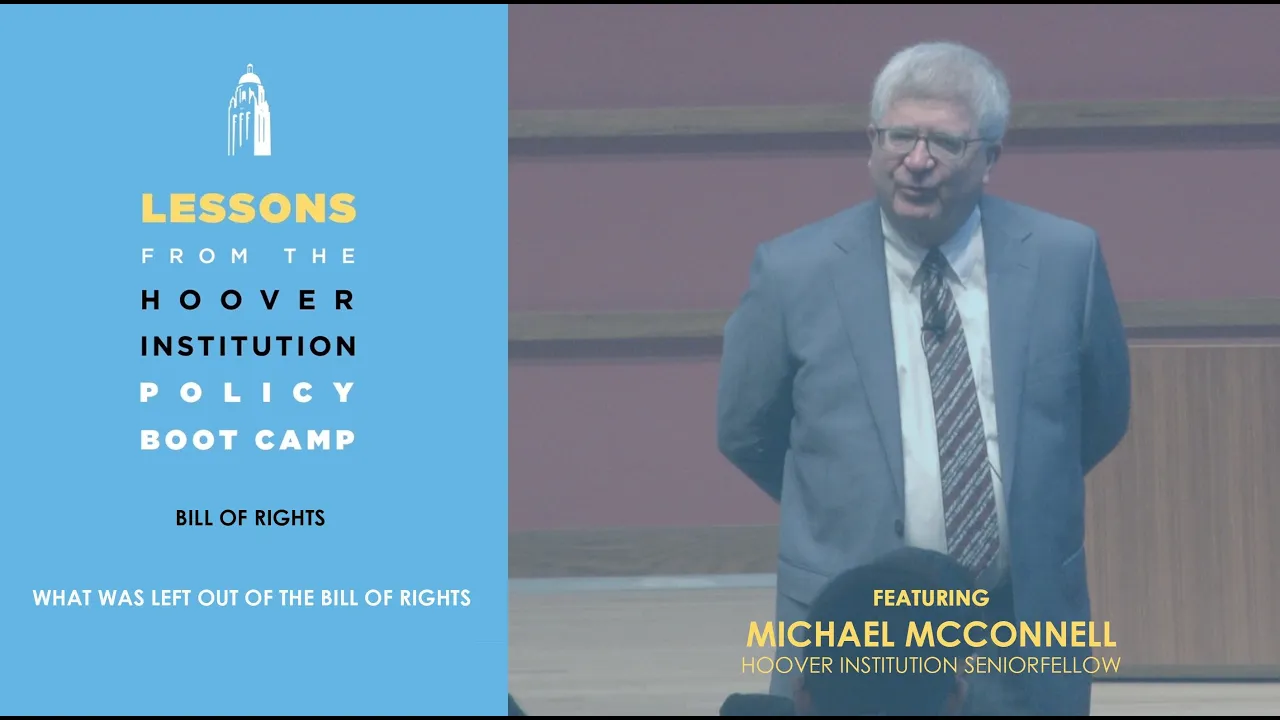 LESSONS
FROM THE
HOOVER
INSTITUTION
POLICY
BOOT CAMP

BILL OF RIGHTS

WHAT WAS LEFT OUT OF THE BILL OF RIGHTS

FEATURING
MICHAEL MCCONNELL
HOOVER INSTITUTION SENIORFELLOW